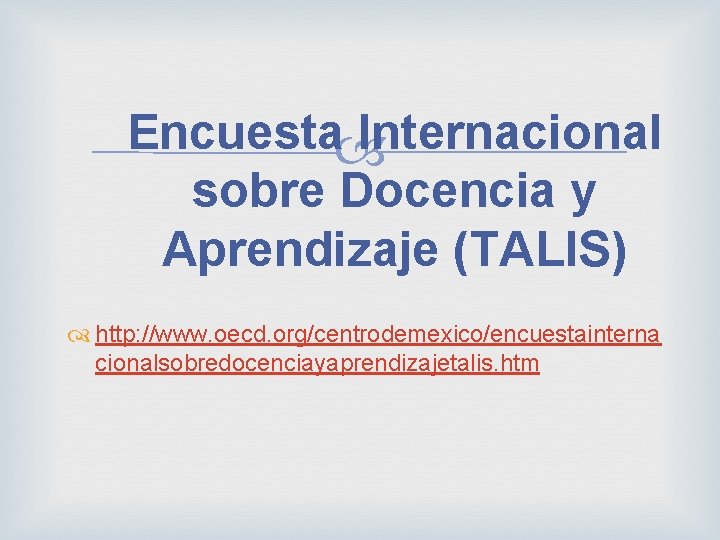 Encuesta Internacional sobre Docencia y Aprendizaje (TALIS)

http://www.oecd.org/centrodemexico/encuestainternacionalsobredocenciayaprendizajetalis.htm